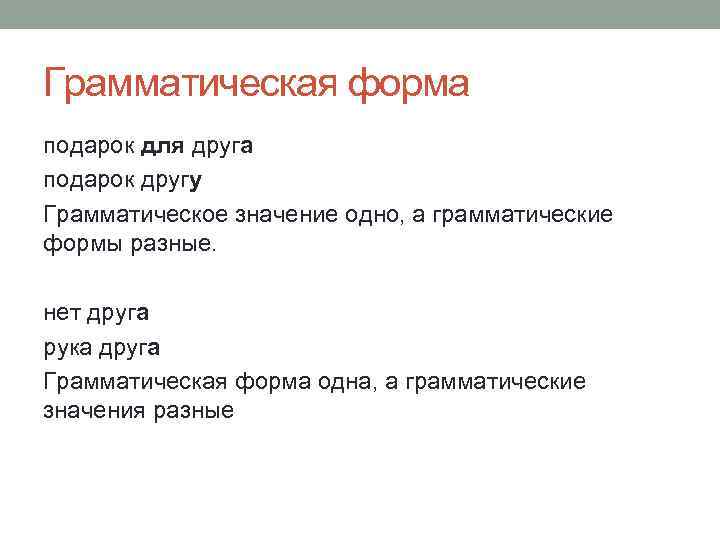 Грамматическая форма

подарок для друга

подарок другу

Грамматическое значение одно, а грамматические формы разные.

нет друга

рука друга

Грамматическая форма одна, а грамматические значения разные